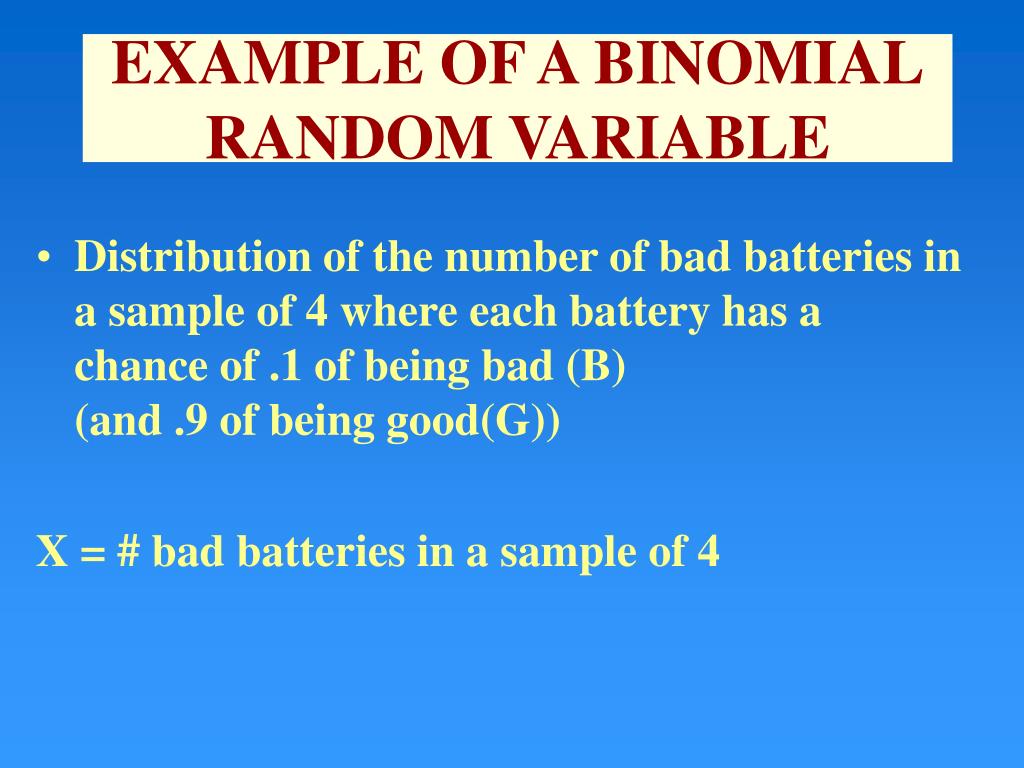 EXAMPLE OF A BINOMIAL RANDOM VARIABLE

• Distribution of the number of bad batteries in a sample of 4 where each battery has a chance of .1 of being bad (B)
(and .9 of being good(G))

X = # bad batteries in a sample of 4